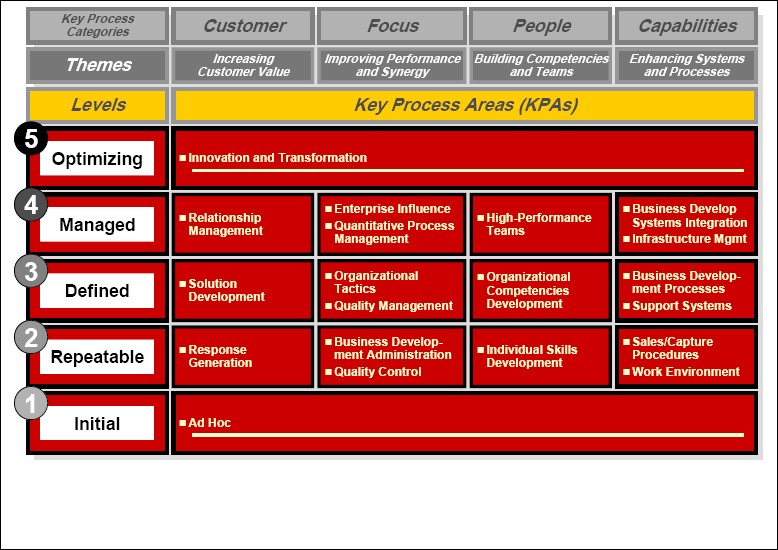 | Key Process Categories | Customer | Focus | People | Capabilities |
|---|---|---|---|---|
| Themes | Increasing Customer Value | Improving Performance and Synergy | Building Competencies and Teams | Enhancing Systems and Processes |
| Levels | Key Process Areas (KPAs) | | | |
| 5 Optimizing | ■ Innovation and Transformation | | | |
| 4 Managed | ■ Relationship Management | ■ Enterprise Influence ■ Quantitative Process Management | ■ High-Performance Teams | ■ Business Develop Systems Integration ■ Infrastructure Mgmt |
| 3 Defined | ■ Solution Development | ■ Organizational Tactics ■ Quality Management | ■ Organizational Competencies Development | ■ Business Development Processes ■ Support Systems |
| 2 Repeatable | ■ Response Generation | ■ Business Development Administration ■ Quality Control | ■ Individual Skills Development | ■ Sales/Capture Procedures ■ Work Environment |
| 1 Initial | ■ Ad Hoc | | | |